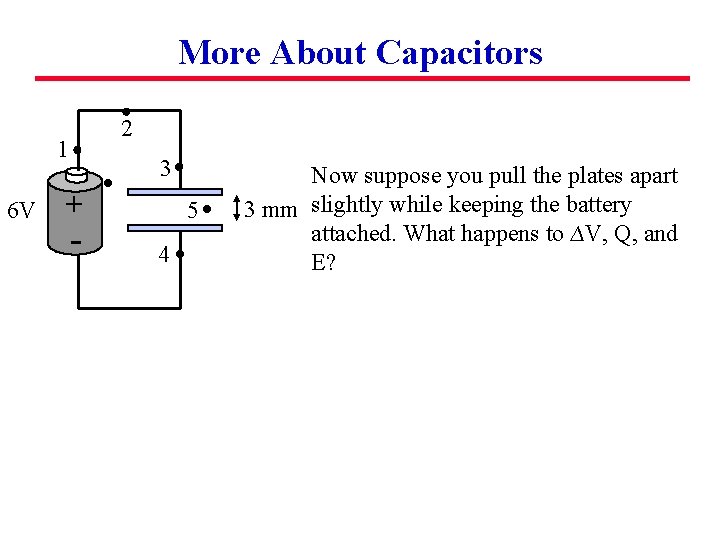 More About Capacitors

2
1
3
6V
+
5
3 mm
-
4

Now suppose you pull the plates apart slightly while keeping the battery attached. What happens to $\Delta V$, Q, and E?